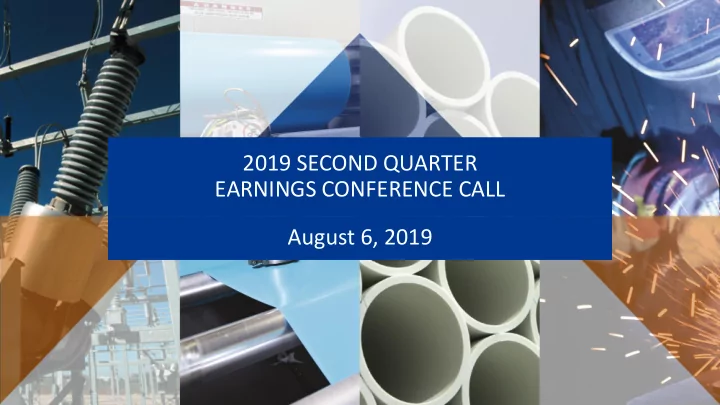 2019 SECOND QUARTER
EARNINGS CONFERENCE CALL

August 6, 2019